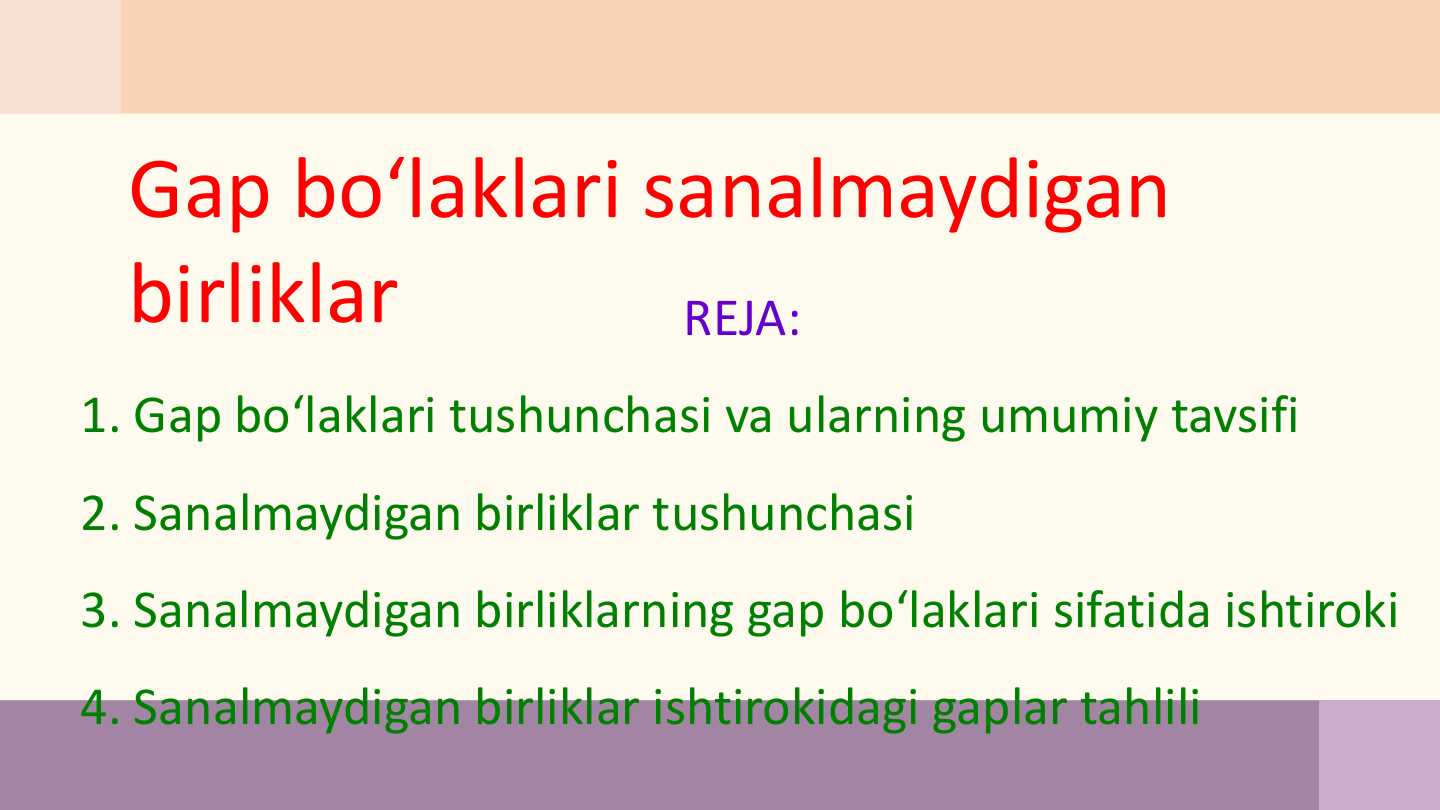 Gap bo‘laklari sanalmaydigan birliklar

REJA:

1. Gap bo‘laklari tushunchasi va ularning umumiy tavsifi

2. Sanalmaydigan birliklar tushunchasi

3. Sanalmaydigan birliklarning gap bo‘laklari sifatida ishtiroki

4. Sanalmaydigan birliklar ishtirokidagi gaplar tahlili